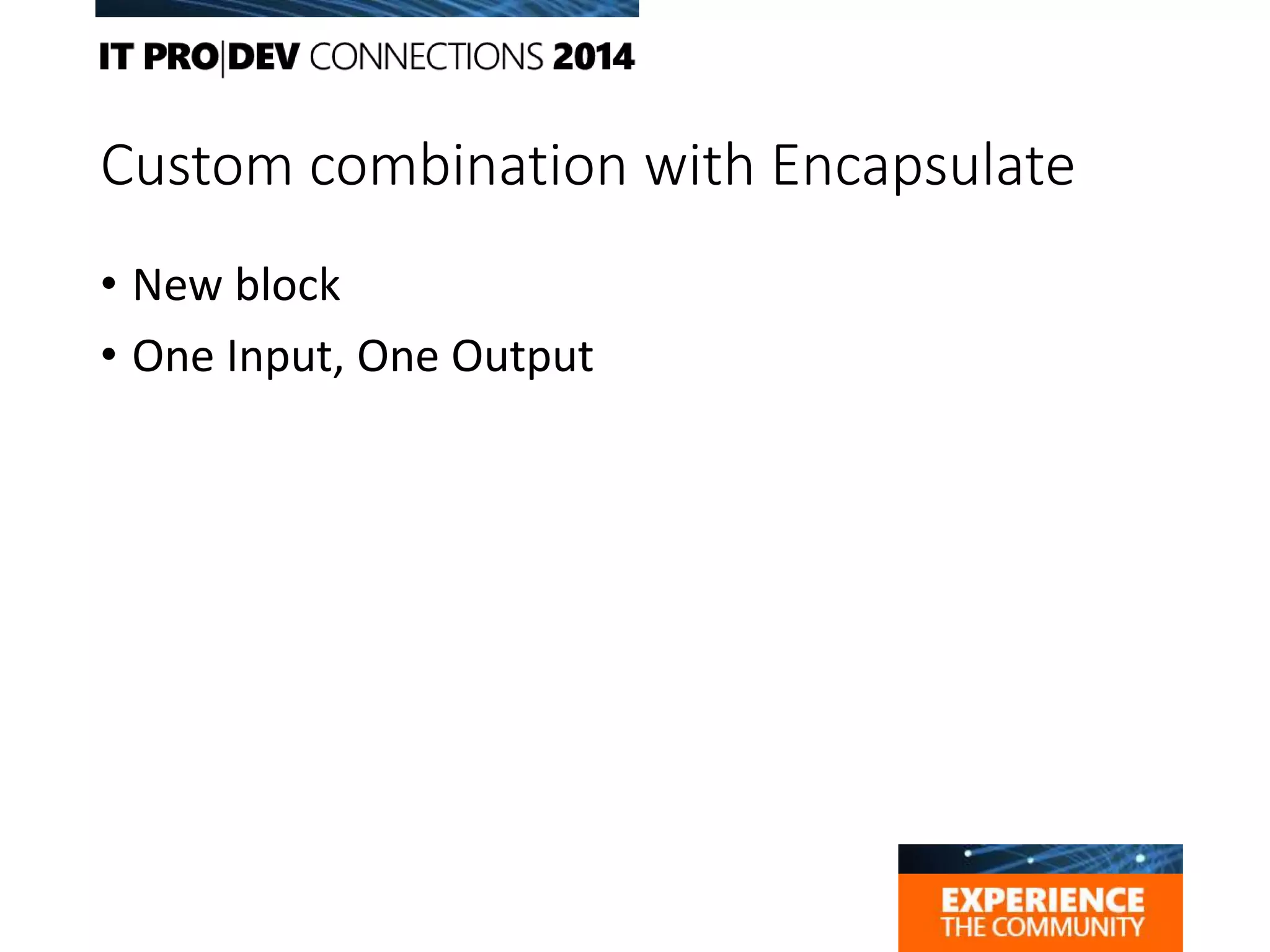 IT PRO|DEV CONNECTIONS 2014

Custom combination with Encapsulate

• New block
• One Input, One Output

EXPERIENCE
THE COMMUNITY